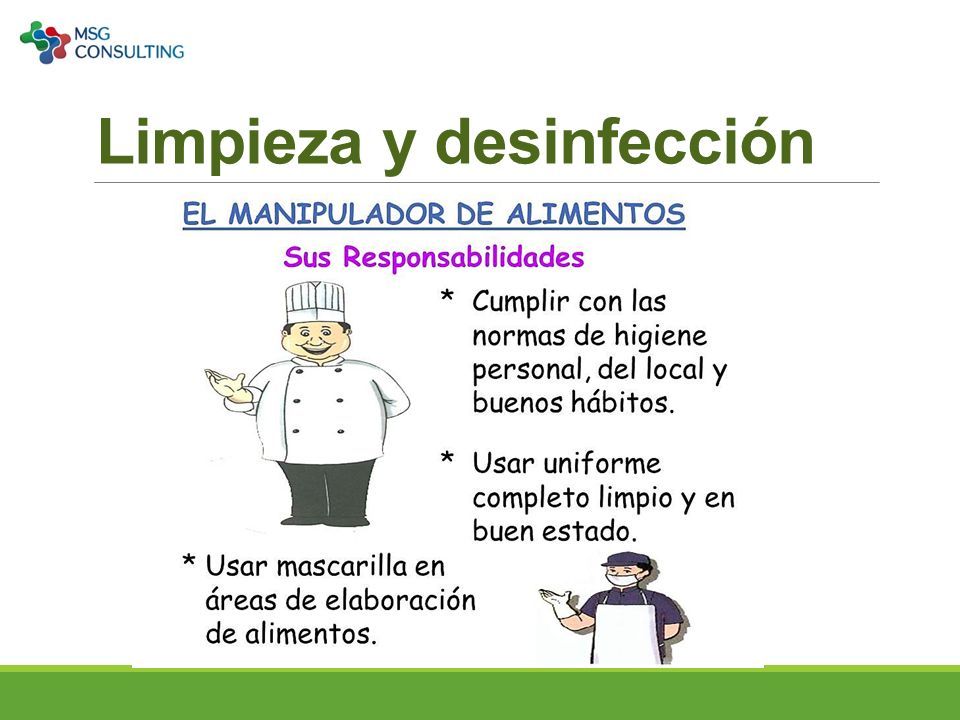 MSG CONSULTING

Limpieza y desinfección

EL MANIPULADOR DE ALIMENTOS

Sus Responsabilidades

* Cumplir con las normas de higiene personal, del local y buenos hábitos.

* Usar uniforme completo limpio y en buen estado.

* Usar mascarilla en áreas de elaboración de alimentos.